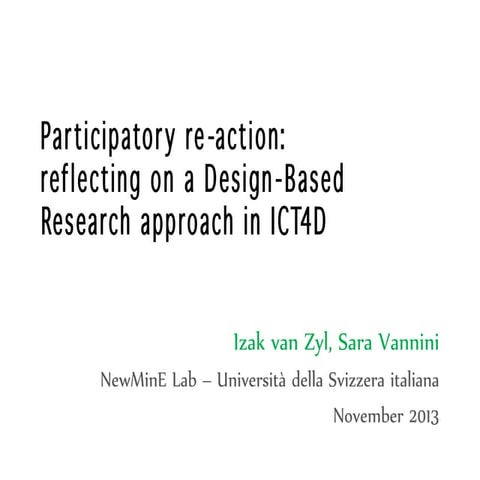 Participatory re-action: reflecting on a Design-Based Research approach in ICT4D

Izak van Zyl, Sara Vannini

NewMinE Lab – Università della Svizzera italiana

November 2013